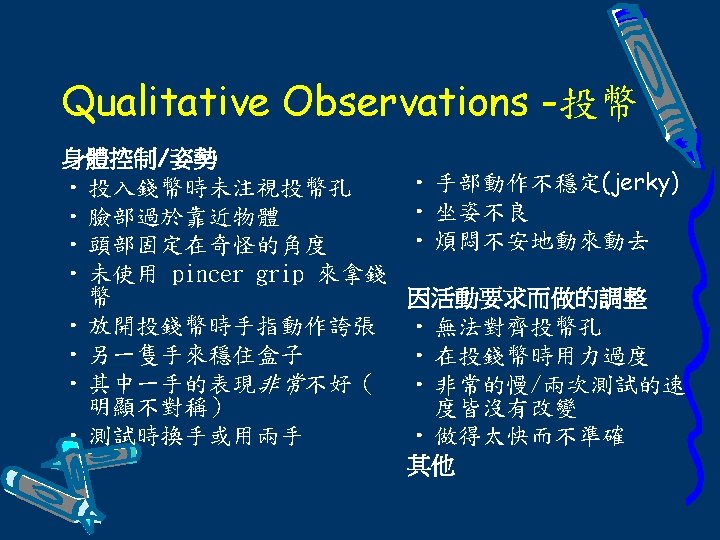 Qualitative Observations -投幣

身體控制/姿勢
• 投入錢幣時未注視投幣孔
• 臉部過於靠近物體
• 頭部固定在奇怪的角度
• 未使用 pincer grip 來拿錢幣
• 放開投錢幣時手指動作誇張
• 另一隻手來穩住盒子
• 其中一手的表現非常不好（明顯不對稱）
• 測試時換手或用兩手

• 手部動作不穩定(jerky)
• 坐姿不良
• 煩悶不安地動來動去

因活動要求而做的調整
• 無法對齊投幣孔
• 在投錢幣時用力過度
• 非常的慢/兩次測試的速度皆沒有改變
• 做得太快而不準確

其他